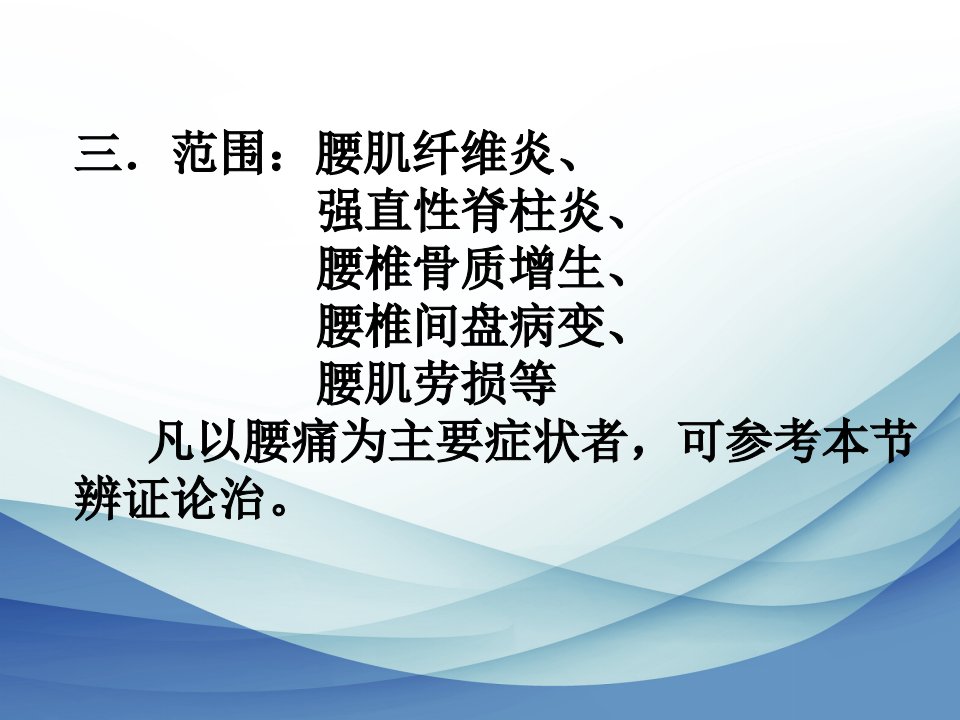 三．范围：腰肌纤维炎、
强直性脊柱炎、
腰椎骨质增生、
腰椎间盘病变、
腰肌劳损等

凡以腰痛为主要症状者，可参考本节辨证论治。